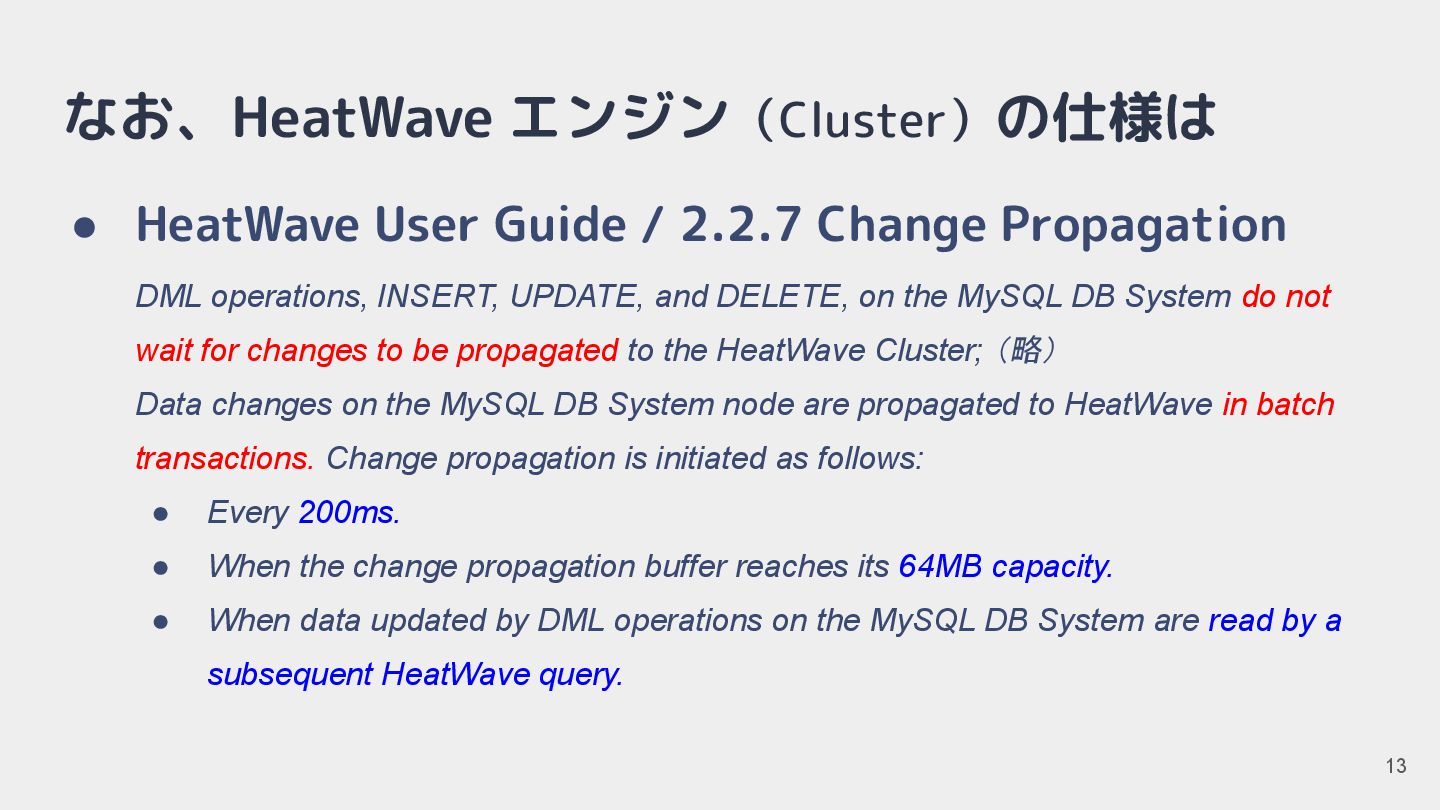 なお、HeatWave エンジン（Cluster）の仕様は

● HeatWave User Guide / 2.2.7 Change Propagation

DML operations, INSERT, UPDATE, and DELETE, on the MySQL DB System do not wait for changes to be propagated to the HeatWave Cluster;（略）
Data changes on the MySQL DB System node are propagated to HeatWave in batch transactions. Change propagation is initiated as follows:

● Every 200ms.
● When the change propagation buffer reaches its 64MB capacity.
● When data updated by DML operations on the MySQL DB System are read by a subsequent HeatWave query.

13